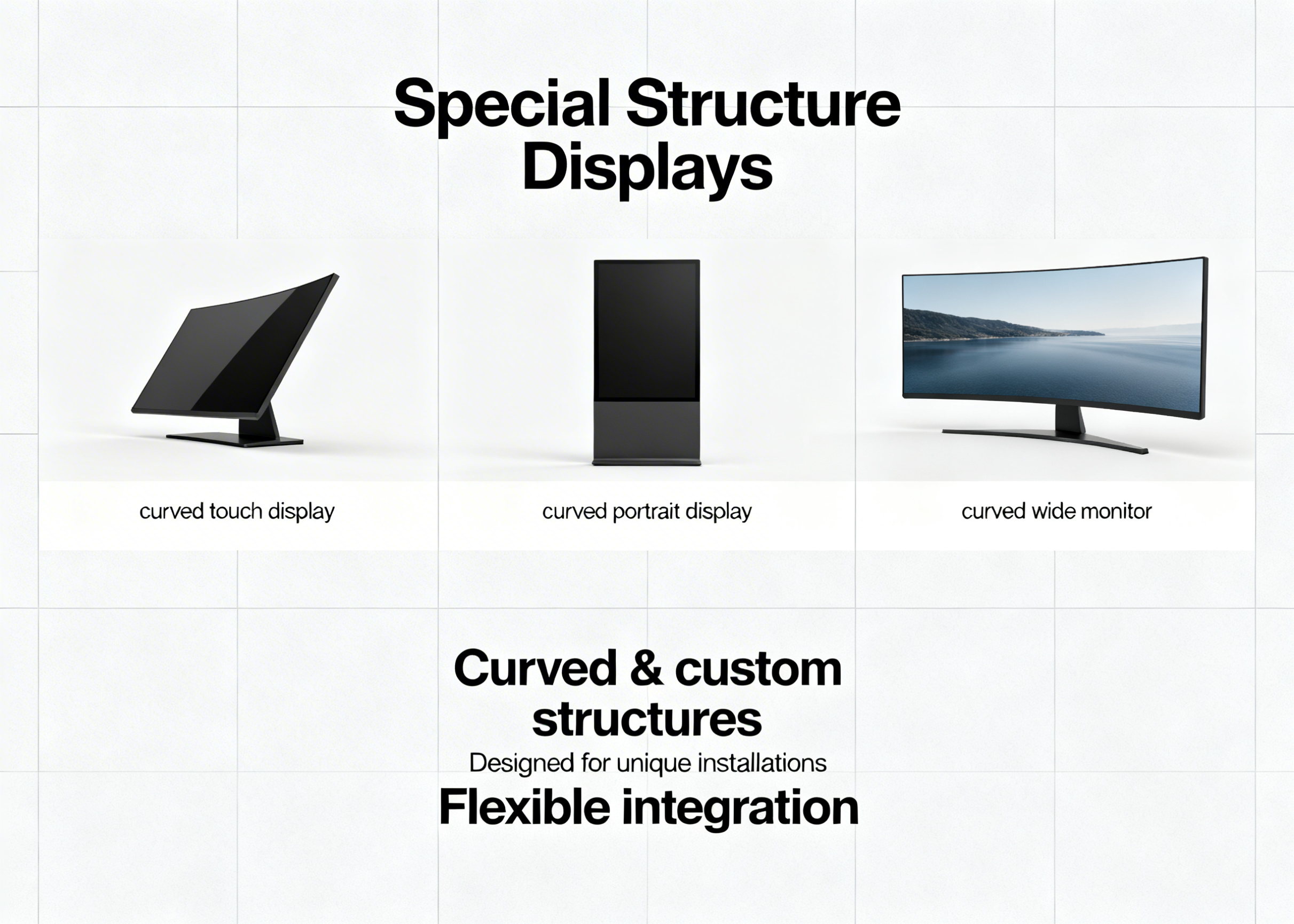 Special Structure Displays

curved touch display

curved portrait display

curved wide monitor

Curved & custom structures

Designed for unique installations

Flexible integration